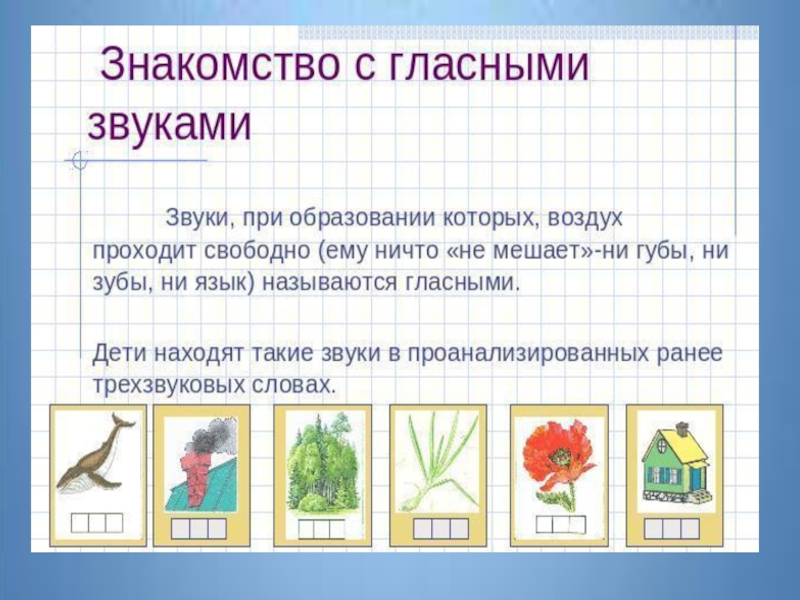 Знакомство с гласными звуками

Звуки, при образовании которых, воздух проходит свободно (ему ничто «не мешает»-ни губы, ни зубы, ни язык) называются гласными.

Дети находят такие звуки в проанализированных ранее трехзвуковых словах.